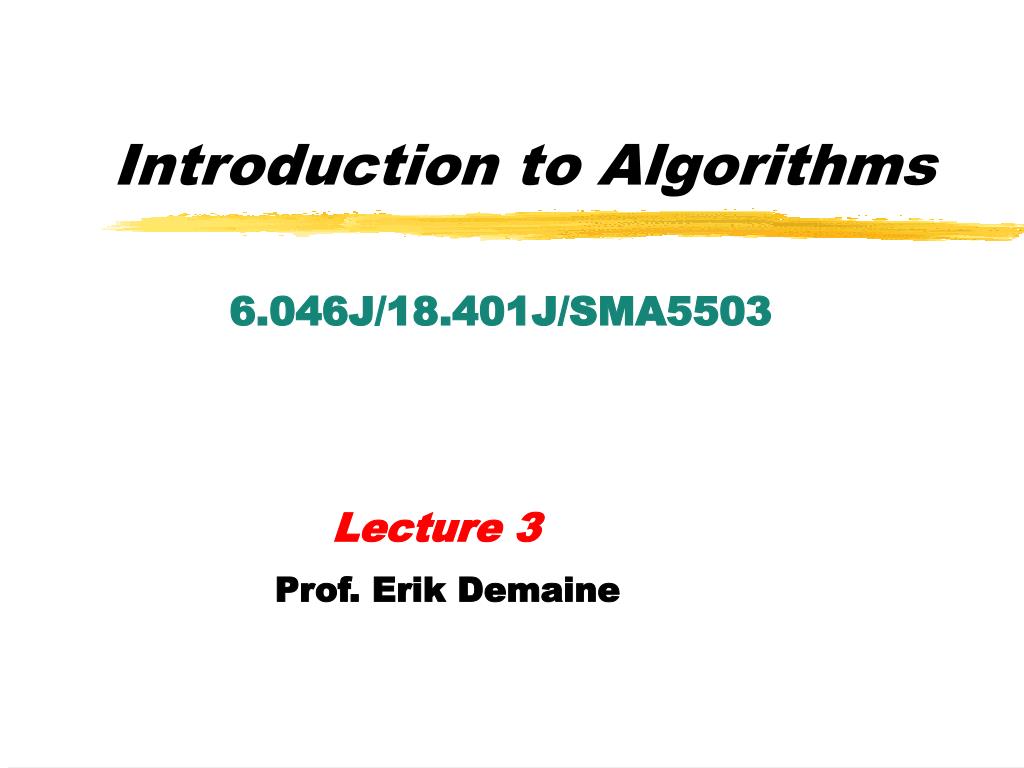 Introduction to Algorithms

6.046J/18.401J/SMA5503

Lecture 3

Prof. Erik Demaine